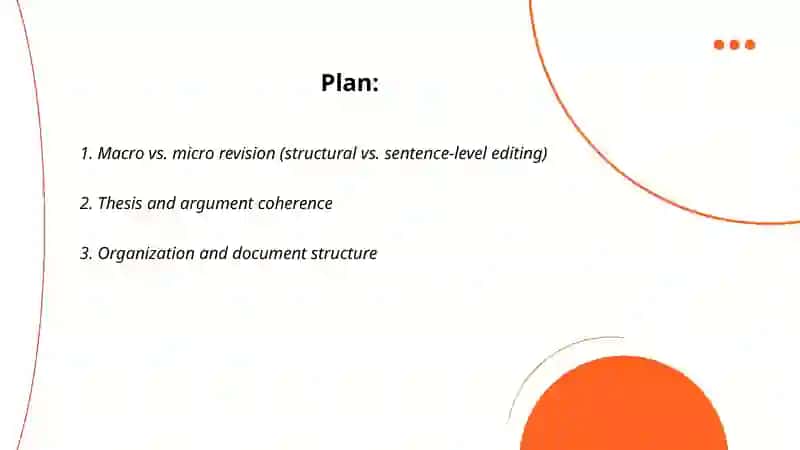 Plan:

1. Macro vs. micro revision (structural vs. sentence-level editing)

2. Thesis and argument coherence

3. Organization and document structure